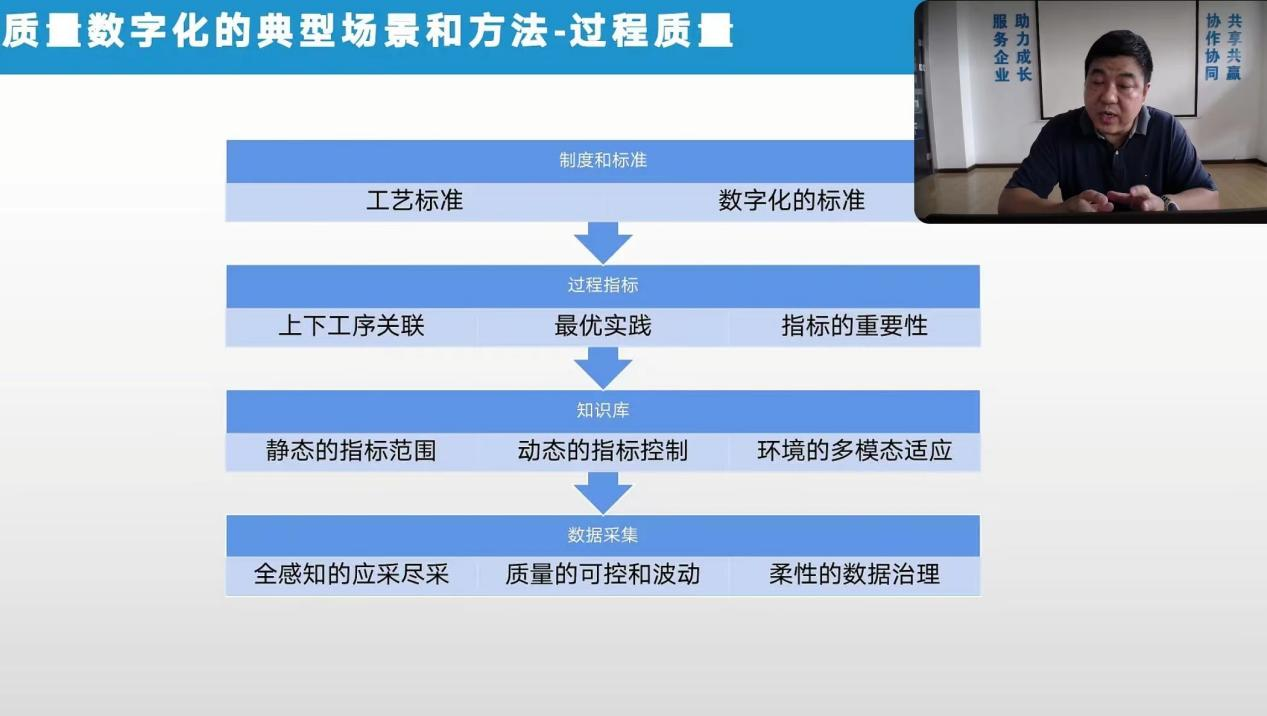 质量数字化的典型场景和方法-过程质量

服务企业 助力成长

协作协同 共享共赢

制度和标准

工艺标准　数字化的标准

过程指标

上下工序关联　最优实践　指标的重要性

知识库

静态的指标范围　动态的指标控制　环境的多模态适应

数据采集

全感知的应采尽采　质量的可控和波动　柔性的数据治理